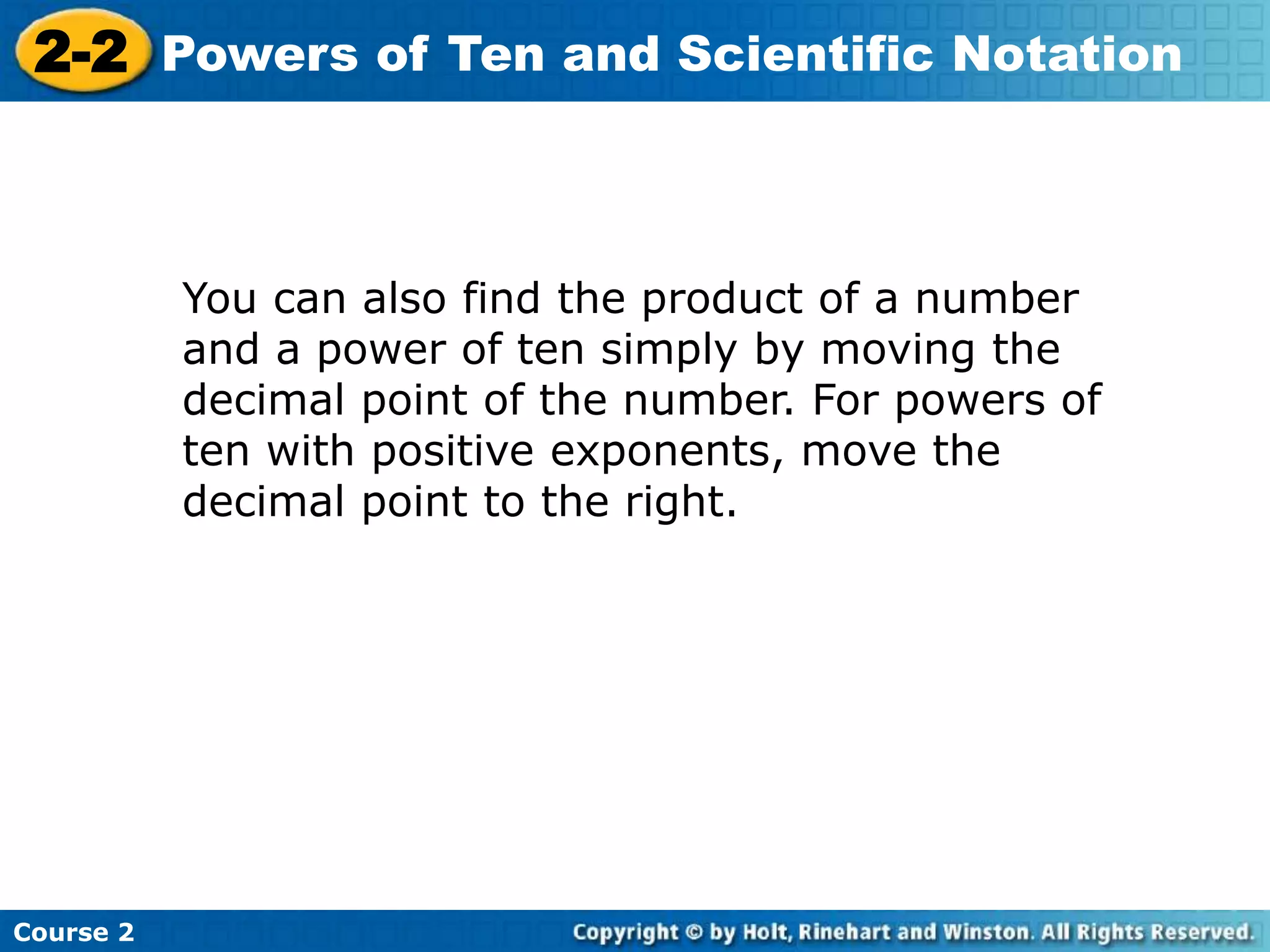 2-2 Powers of Ten and Scientific Notation

You can also find the product of a number and a power of ten simply by moving the decimal point of the number. For powers of ten with positive exponents, move the decimal point to the right.

Course 2

Copyright © by Holt, Rinehart and Winston. All Rights Reserved.